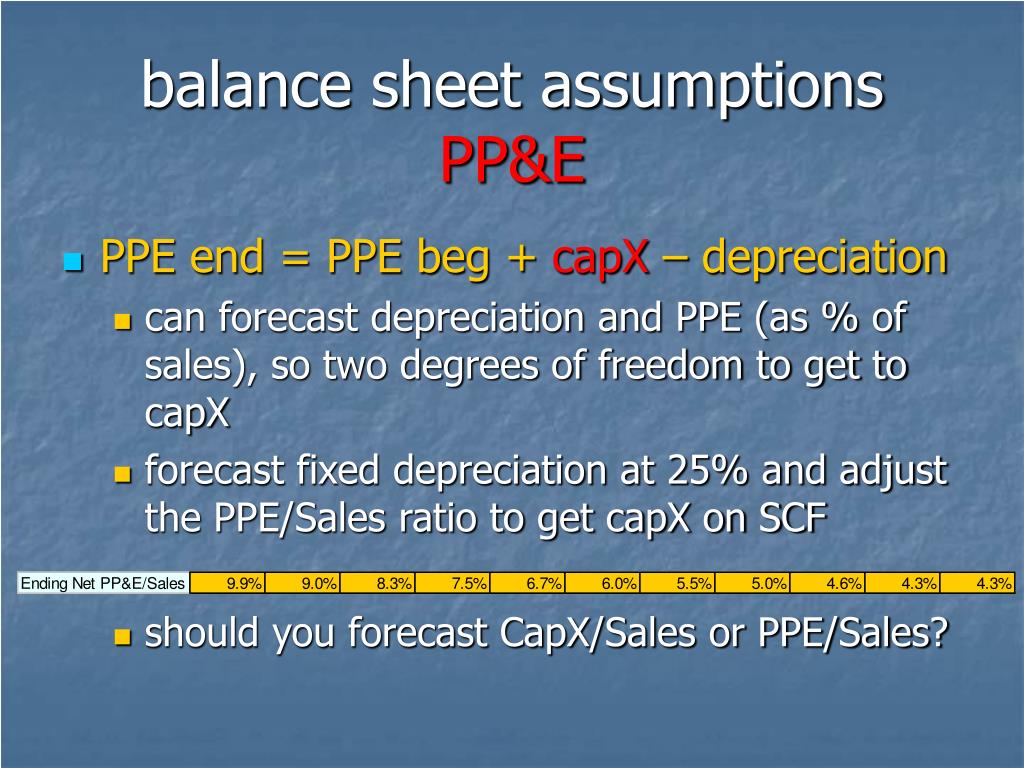 balance sheet assumptions
PP&E

PPE end = PPE beg + capX – depreciation

can forecast depreciation and PPE (as % of sales), so two degrees of freedom to get to capX

forecast fixed depreciation at 25% and adjust the PPE/Sales ratio to get capX on SCF

| Ending Net PP&E/Sales | 9.9% | 9.0% | 8.3% | 7.5% | 6.7% | 6.0% | 5.5% | 5.0% | 4.6% | 4.3% | 4.3% |
|---|---|---|---|---|---|---|---|---|---|---|---|

should you forecast CapX/Sales or PPE/Sales?